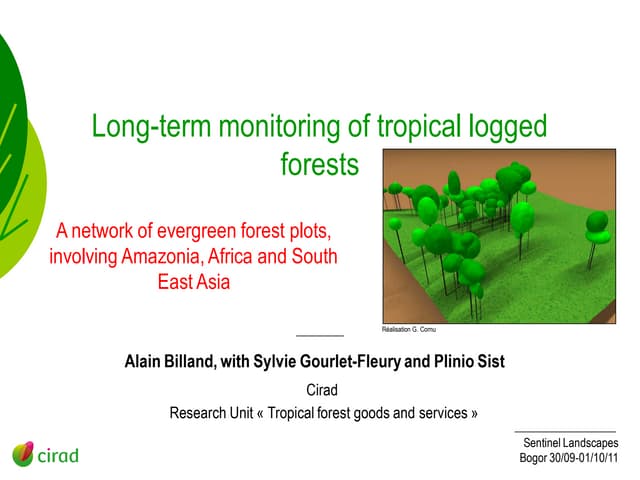 Long-term monitoring of tropical logged forests

A network of evergreen forest plots, involving Amazonia, Africa and South East Asia

Réalisation G. Cornu

Alain Billand, with Sylvie Gourlet-Fleury and Plinio Sist

Cirad

Research Unit « Tropical forest goods and services »

cirad

Sentinel Landscapes
Bogor 30/09-01/10/11